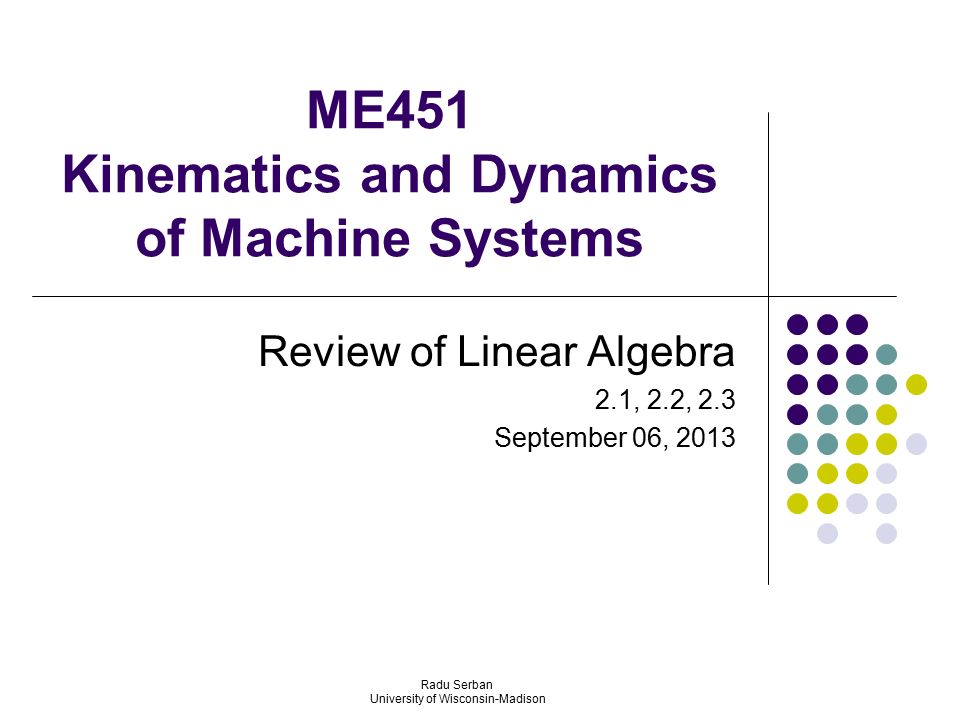 ME451
Kinematics and Dynamics of Machine Systems

Review of Linear Algebra
2.1, 2.2, 2.3
September 06, 2013

Radu Serban
University of Wisconsin-Madison